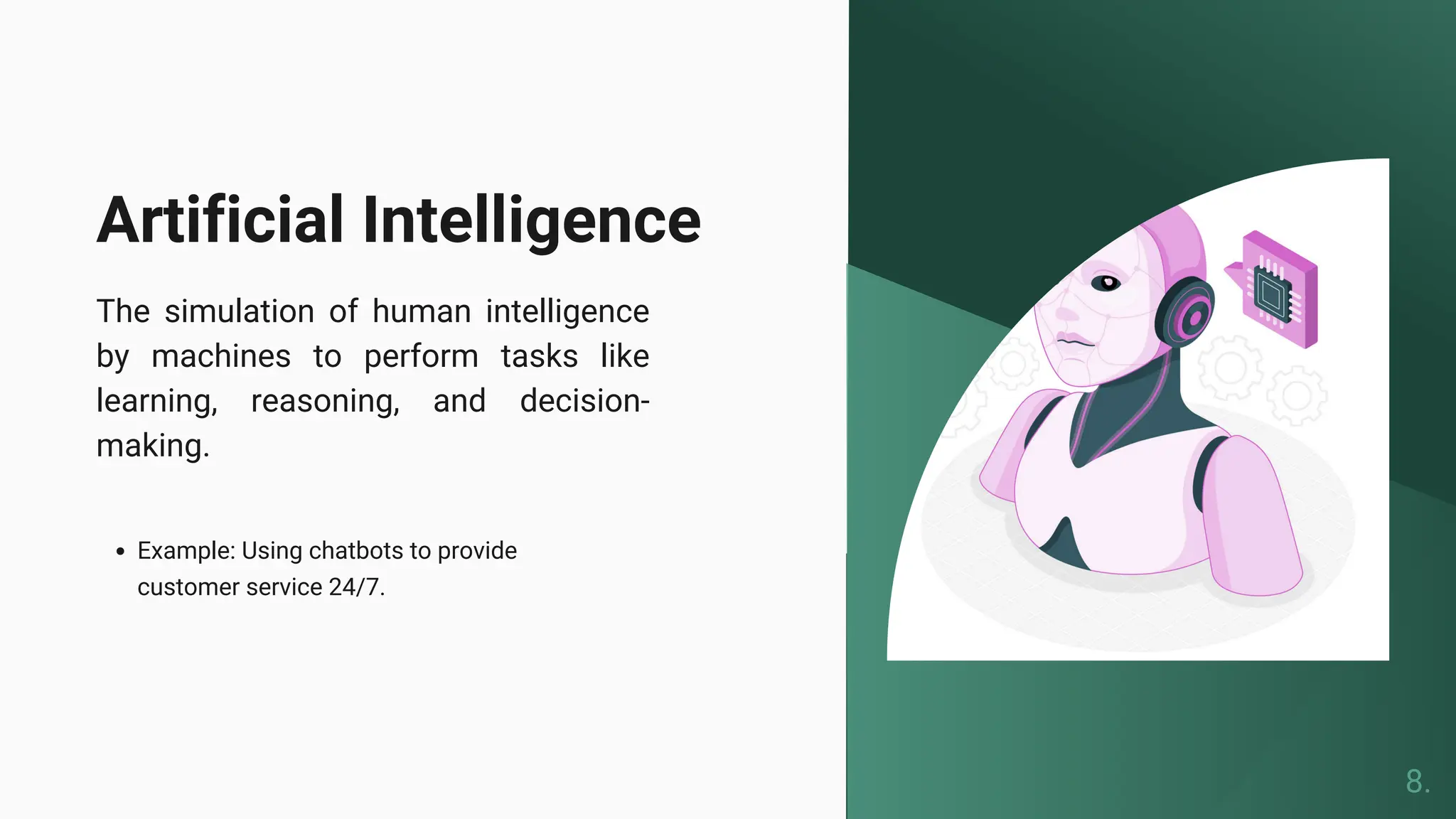 Artificial Intelligence

The simulation of human intelligence by machines to perform tasks like learning, reasoning, and decision-making.

• Example: Using chatbots to provide customer service 24/7.

8.